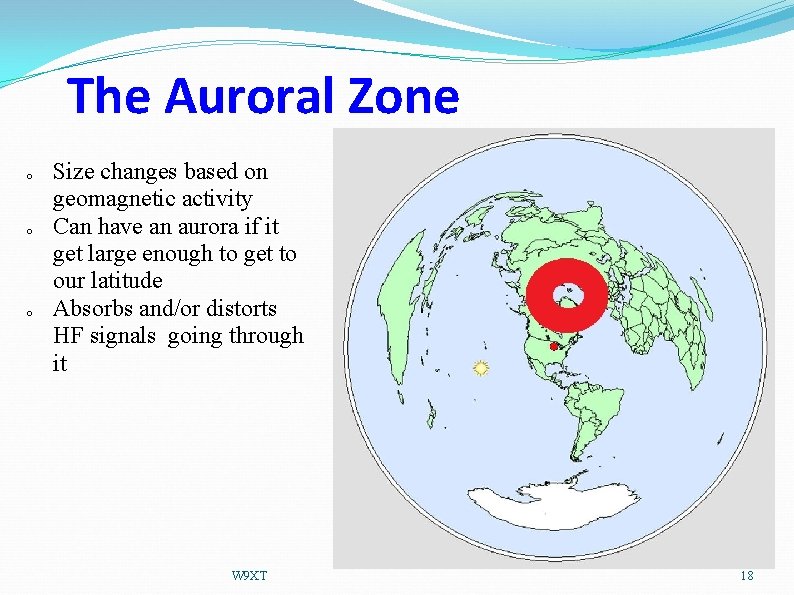 The Auroral Zone

- Size changes based on geomagnetic activity
- Can have an aurora if it get large enough to get to our latitude
- Absorbs and/or distorts HF signals going through it

W9XT

18